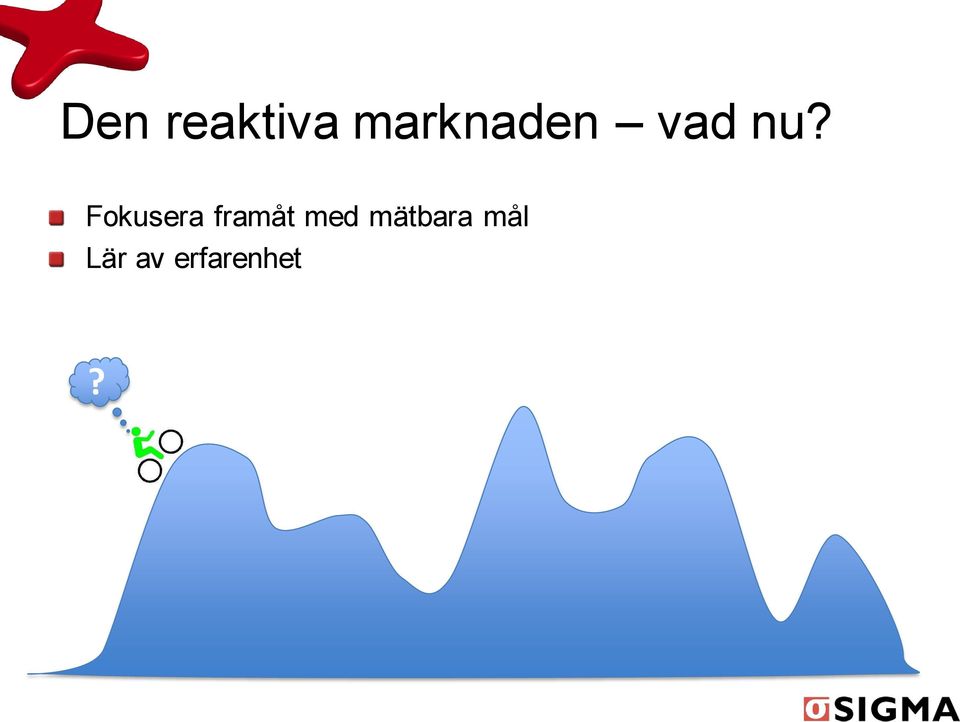 Den reaktiva marknaden – vad nu?

Fokusera framåt med mätbara mål

Lär av erfarenhet

?

SIGMA